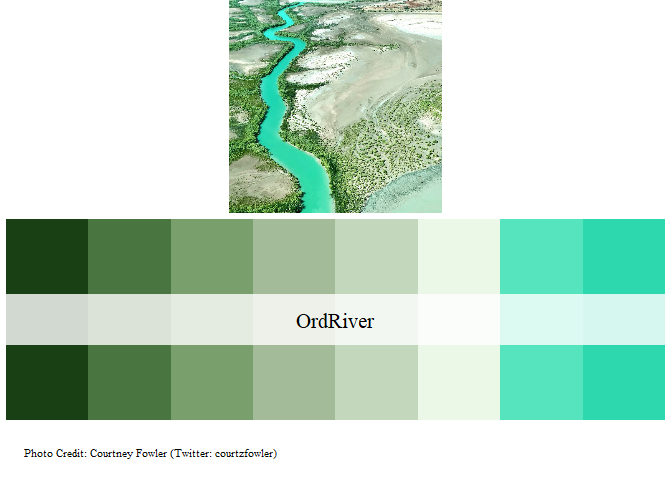 OrdRiver

Photo Credit: Courtney Fowler (Twitter: courtzfowler)